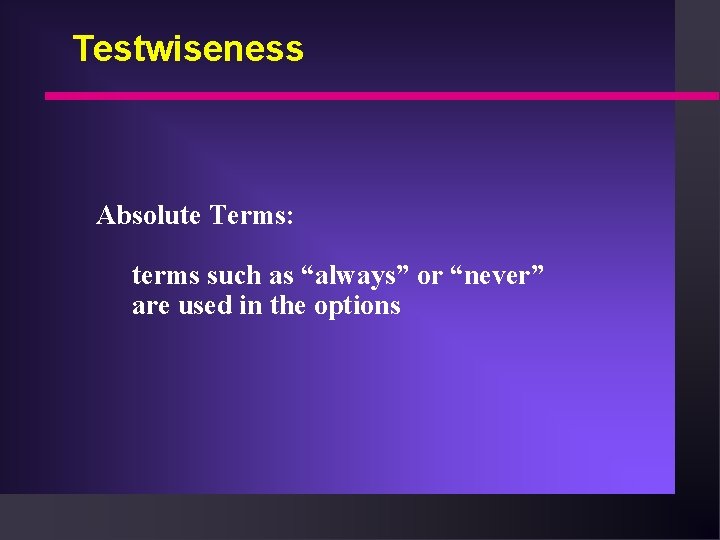 Testwiseness

Absolute Terms:

terms such as “always” or “never” are used in the options